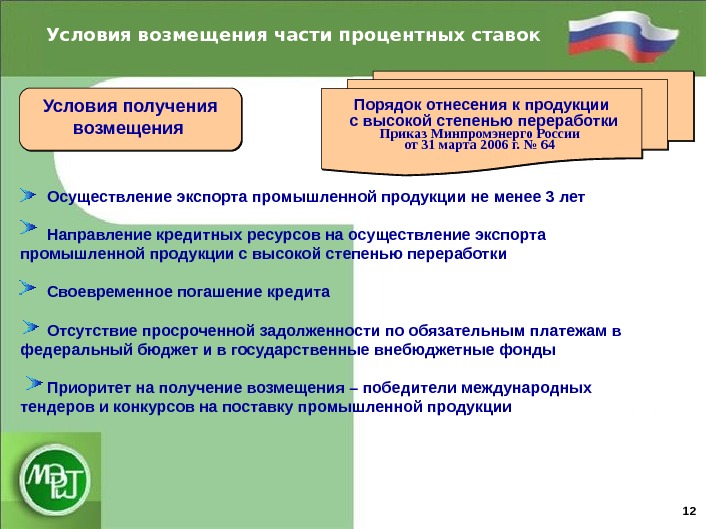 Условия возмещения части процентных ставок

Условия получения возмещения

Порядок отнесения к продукции с высокой степенью переработки
Приказ Минпромэнерго России от 31 марта 2006 г. № 64

Осуществление экспорта промышленной продукции не менее 3 лет

Направление кредитных ресурсов на осуществление экспорта промышленной продукции с высокой степенью переработки

Своевременное погашение кредита

Отсутствие просроченной задолженности по обязательным платежам в федеральный бюджет и в государственные внебюджетные фонды

Приоритет на получение возмещения – победители международных тендеров и конкурсов на поставку промышленной продукции

МЭРТ

12